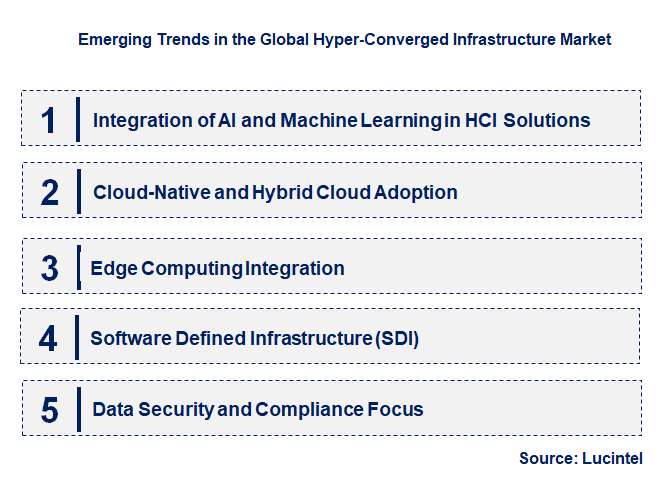 Emerging Trends in the Global Hyper-Converged Infrastructure Market

1 Integration of AI and Machine Learning in HCI Solutions

2 Cloud-Native and Hybrid Cloud Adoption

3 Edge Computing Integration

4 Software Defined Infrastructure (SDI)

5 Data Security and Compliance Focus

Source: Lucintel